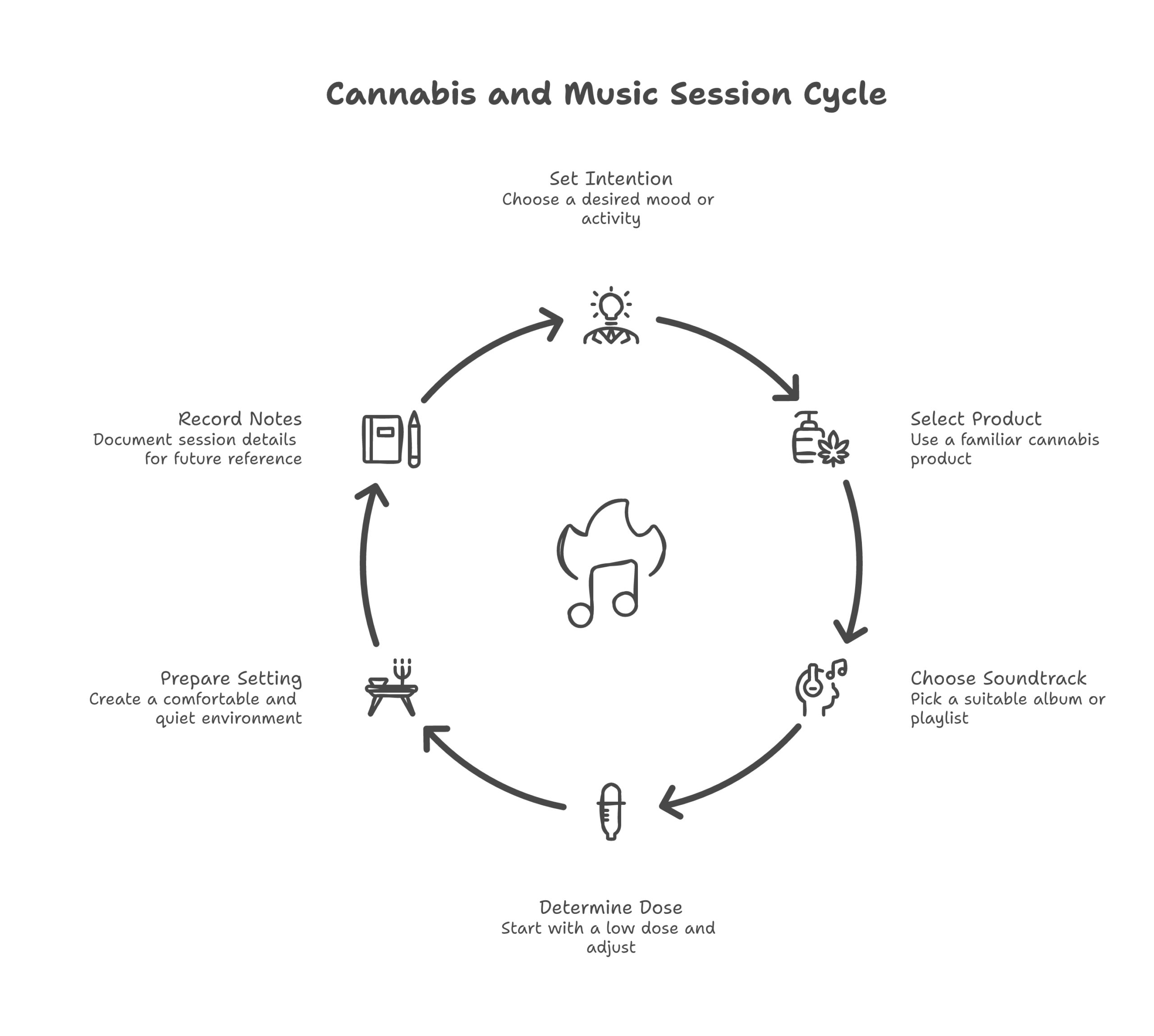 Cannabis and Music Session Cycle

Set Intention
Choose a desired mood or activity

Select Product
Use a familiar cannabis product

Choose Soundtrack
Pick a suitable album or playlist

Determine Dose
Start with a low dose and adjust

Prepare Setting
Create a comfortable and quiet environment

Record Notes
Document session details for future reference